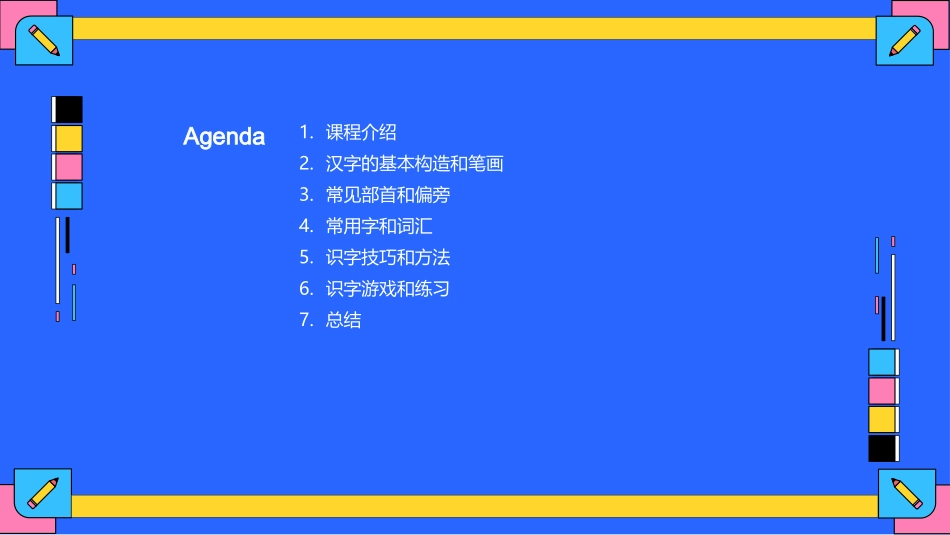 Agenda

1. 课程介绍
2. 汉字的基本构造和笔画
3. 常见部首和偏旁
4. 常用字和词汇
5. 识字技巧和方法
6. 识字游戏和练习
7. 总结